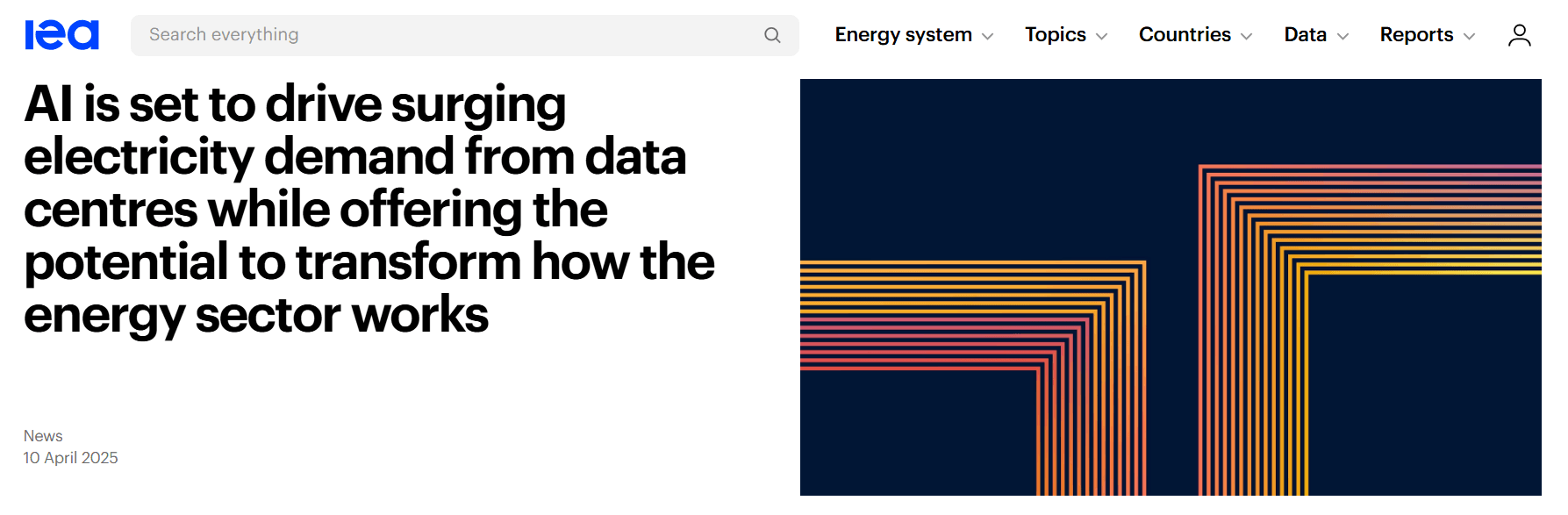 iea

Search everything

Energy system Topics Countries Data Reports

AI is set to drive surging electricity demand from data centres while offering the potential to transform how the energy sector works

News
10 April 2025